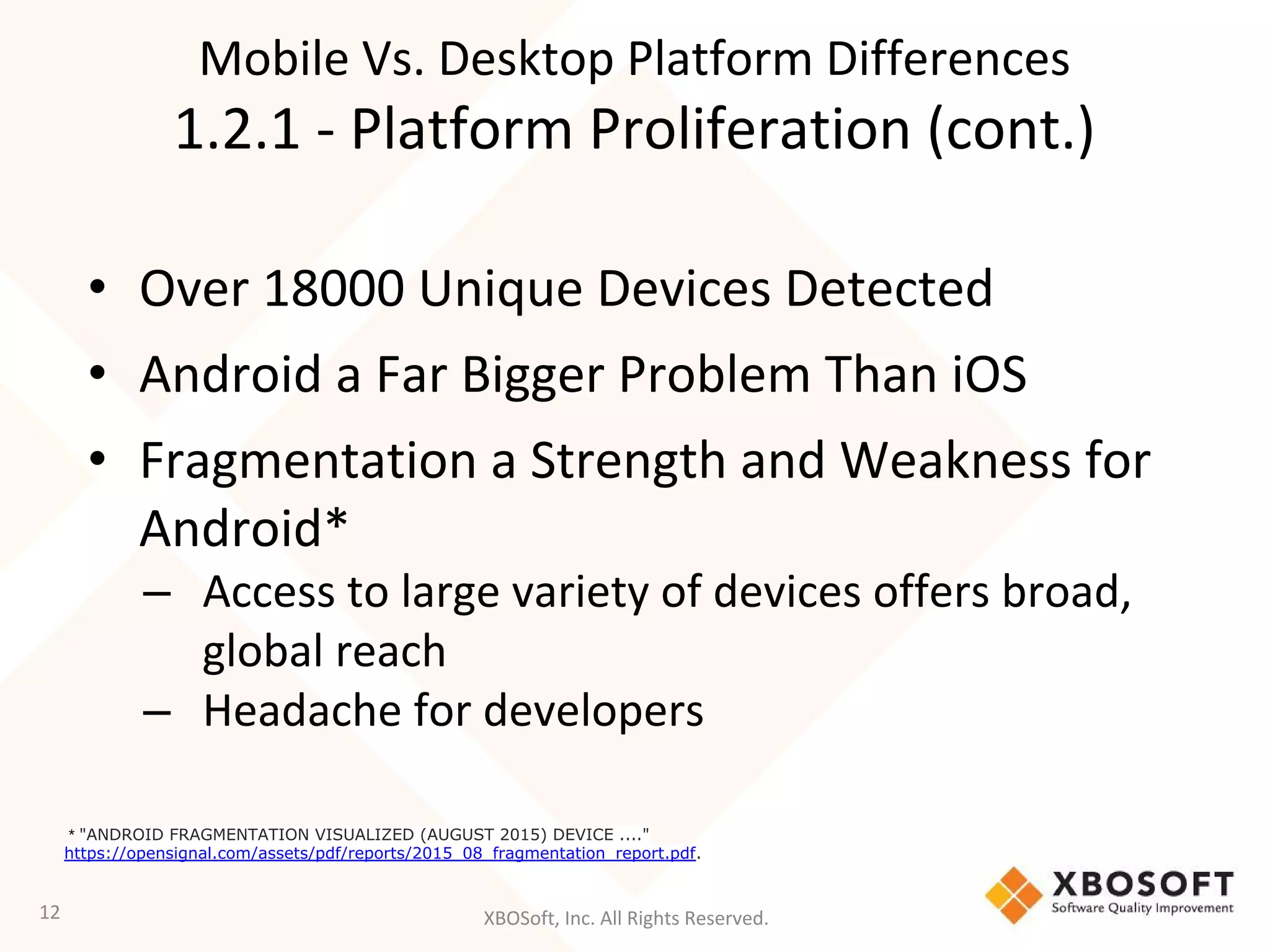 Mobile Vs. Desktop Platform Differences
1.2.1 - Platform Proliferation (cont.)

• Over 18000 Unique Devices Detected
• Android a Far Bigger Problem Than iOS
• Fragmentation a Strength and Weakness for Android*
– Access to large variety of devices offers broad, global reach
– Headache for developers

* "ANDROID FRAGMENTATION VISUALIZED (AUGUST 2015) DEVICE ...." https://opensignal.com/assets/pdf/reports/2015_08_fragmentation_report.pdf.

12

XBOSoft, Inc. All Rights Reserved.

XBOSOFT
Software Quality Improvement